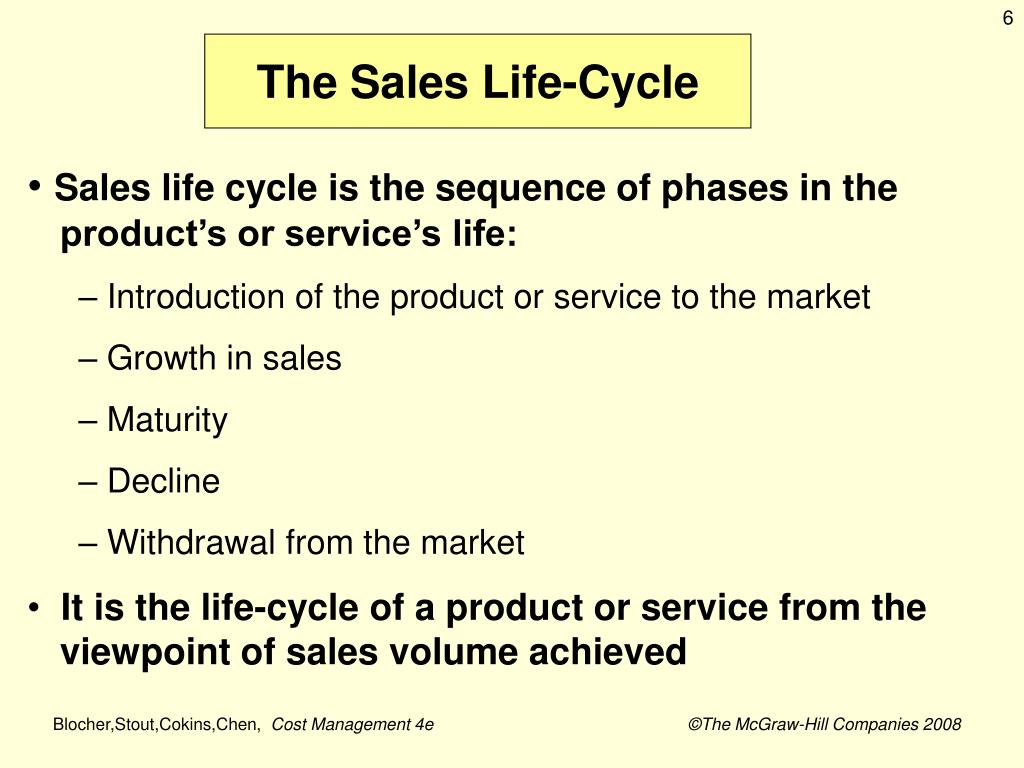 6

The Sales Life-Cycle

• Sales life cycle is the sequence of phases in the product's or service's life:

– Introduction of the product or service to the market

– Growth in sales

– Maturity

– Decline

– Withdrawal from the market

• It is the life-cycle of a product or service from the viewpoint of sales volume achieved

Blocher,Stout,Cokins,Chen, Cost Management 4e

©The McGraw-Hill Companies 2008